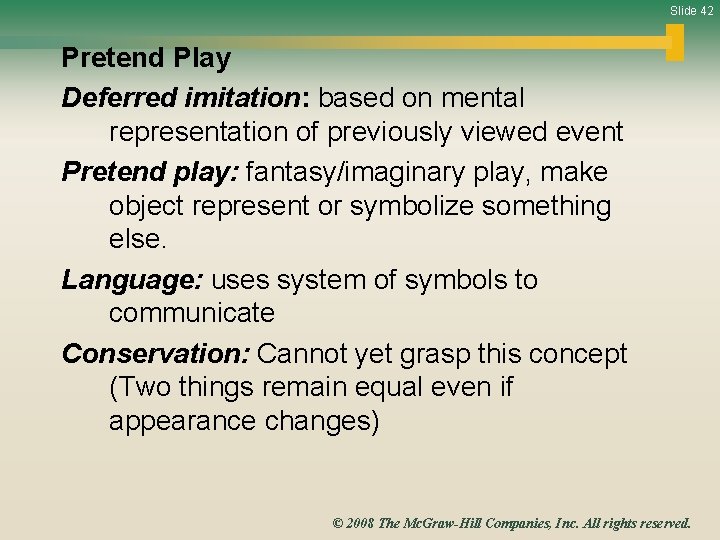 Slide 42

Pretend Play

Deferred imitation: based on mental representation of previously viewed event

Pretend play: fantasy/imaginary play, make object represent or symbolize something else.

Language: uses system of symbols to communicate

Conservation: Cannot yet grasp this concept (Two things remain equal even if appearance changes)

© 2008 The McGraw-Hill Companies, Inc. All rights reserved.